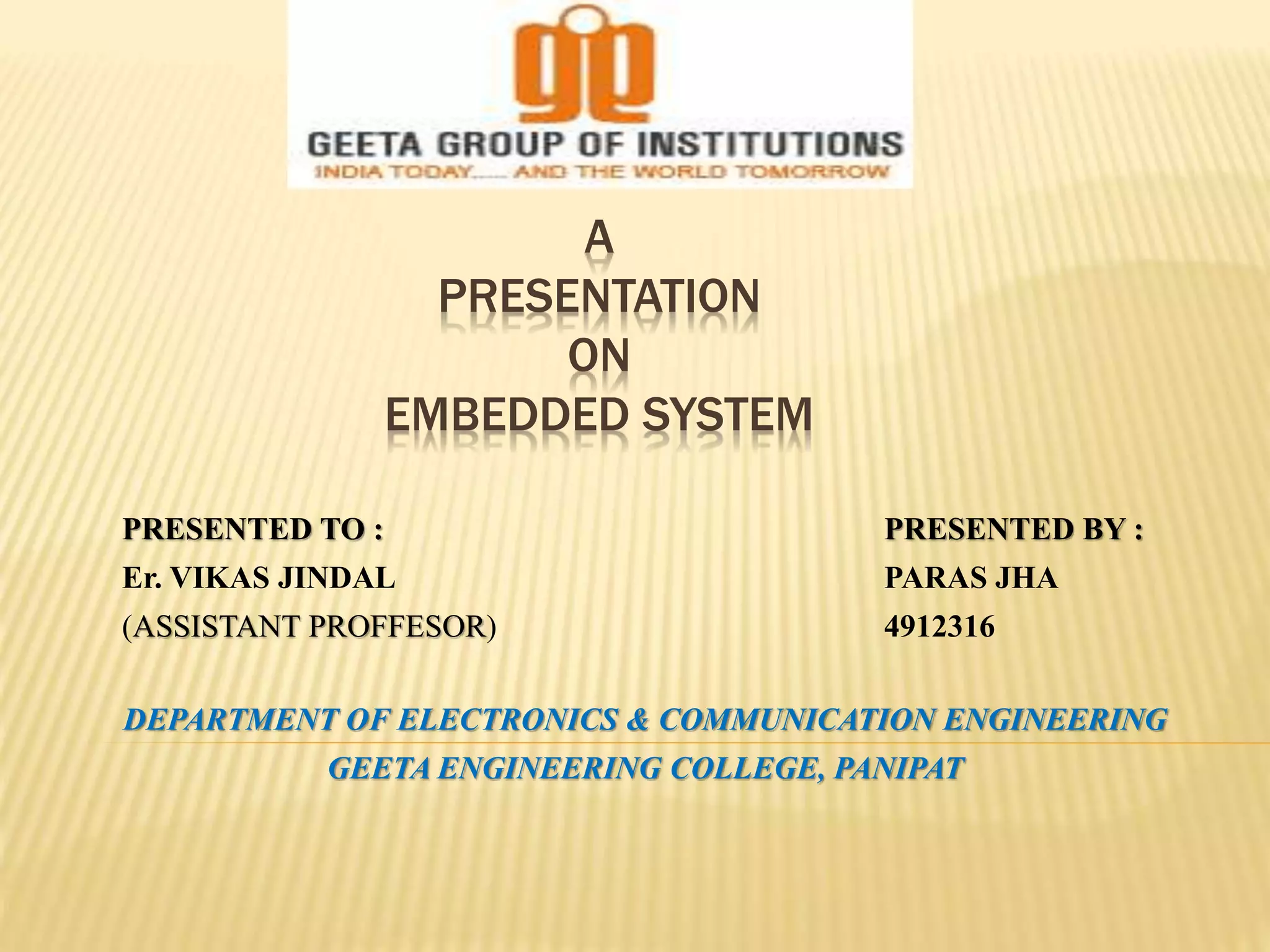 GEETA GROUP OF INSTITUTIONS
INDIA TODAY...... AND THE WORLD TOMORROW

A
PRESENTATION
ON
EMBEDDED SYSTEM

PRESENTED TO :
Er. VIKAS JINDAL
(ASSISTANT PROFFESOR)

PRESENTED BY :
PARAS JHA
4912316

DEPARTMENT OF ELECTRONICS & COMMUNICATION ENGINEERING
GEETA ENGINEERING COLLEGE, PANIPAT